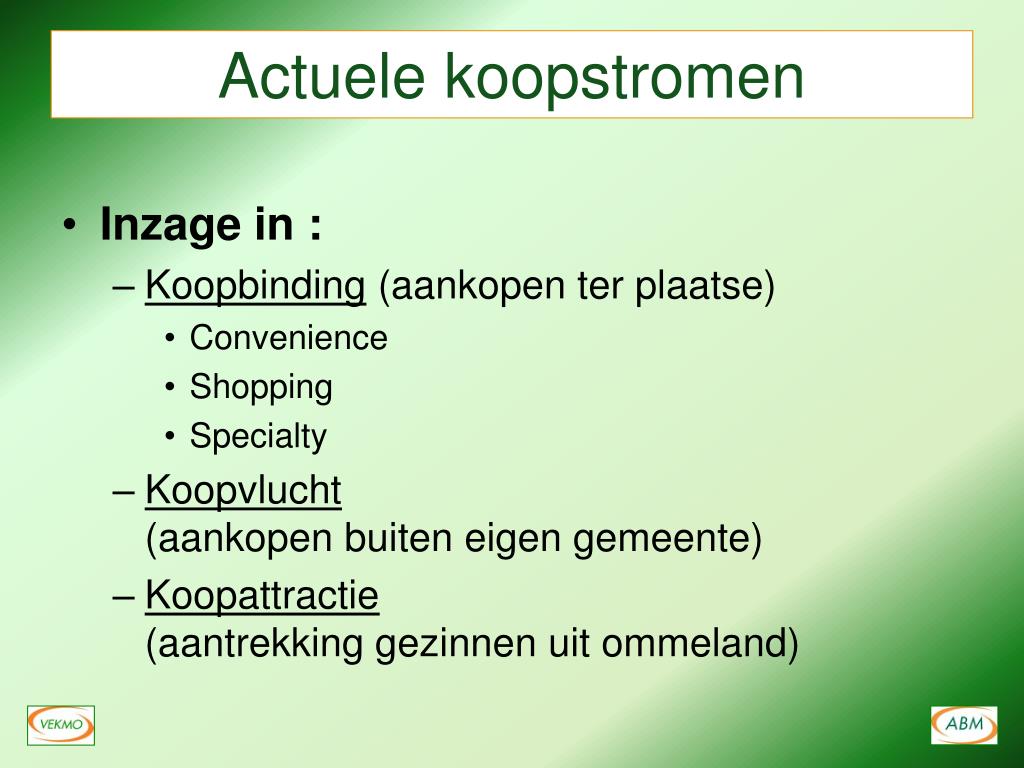 Actuele koopstromen

• Inzage in :
– Koopbinding (aankopen ter plaatse)
• Convenience
• Shopping
• Specialty
– Koopvlucht
(aankopen buiten eigen gemeente)
– Koopattractie
(aantrekking gezinnen uit ommeland)

VEKMO

ABM